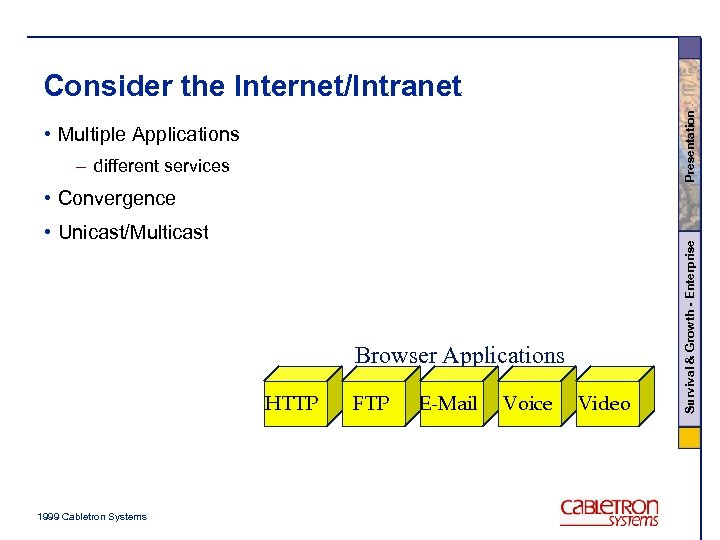 Consider the Internet/Intranet

• Multiple Applications

– different services

• Convergence

• Unicast/Multicast

Browser Applications

HTTP FTP E-Mail Voice Video

Presentation

Survival & Growth - Enterprise

1999 Cabletron Systems

CABLETRON SYSTEMS